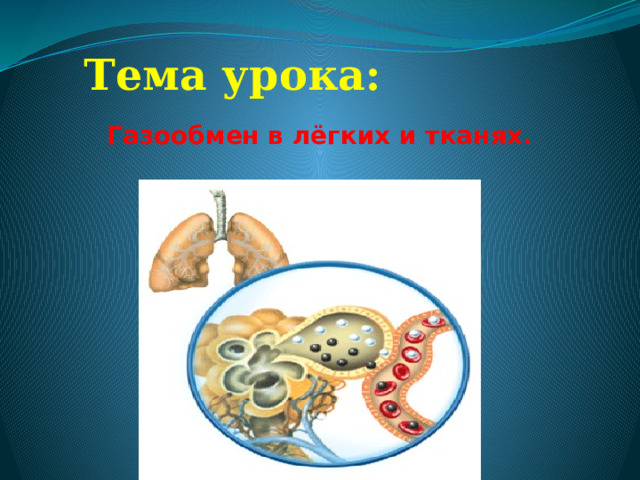 Тема урока:

Газообмен в лёгких и тканях.